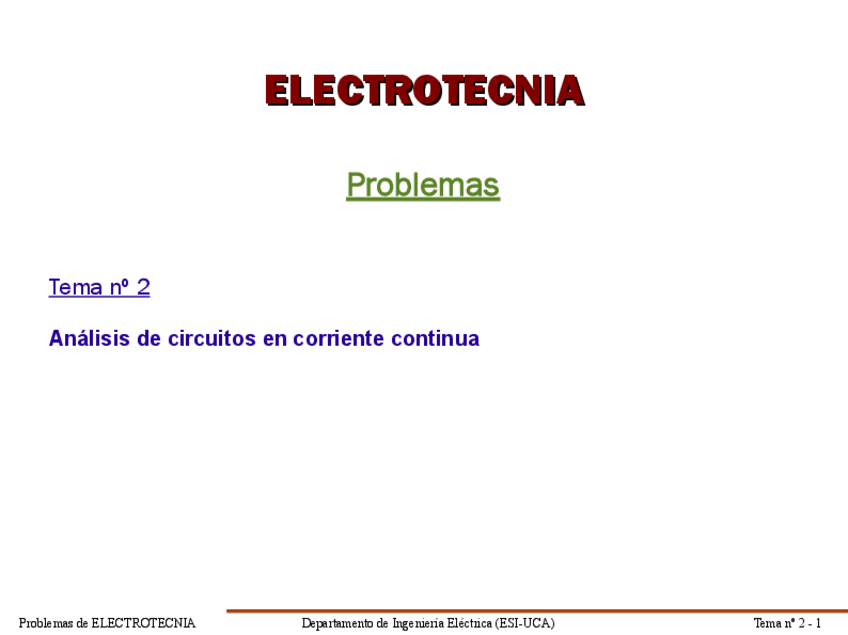 ELECTROTECNIA

Problemas

Tema nº 2

Análisis de circuitos en corriente continua

Problemas de ELECTROTECNIA

Departamento de Ingeniería Eléctrica (ESI-UCA)

Tema nº 2 - 1